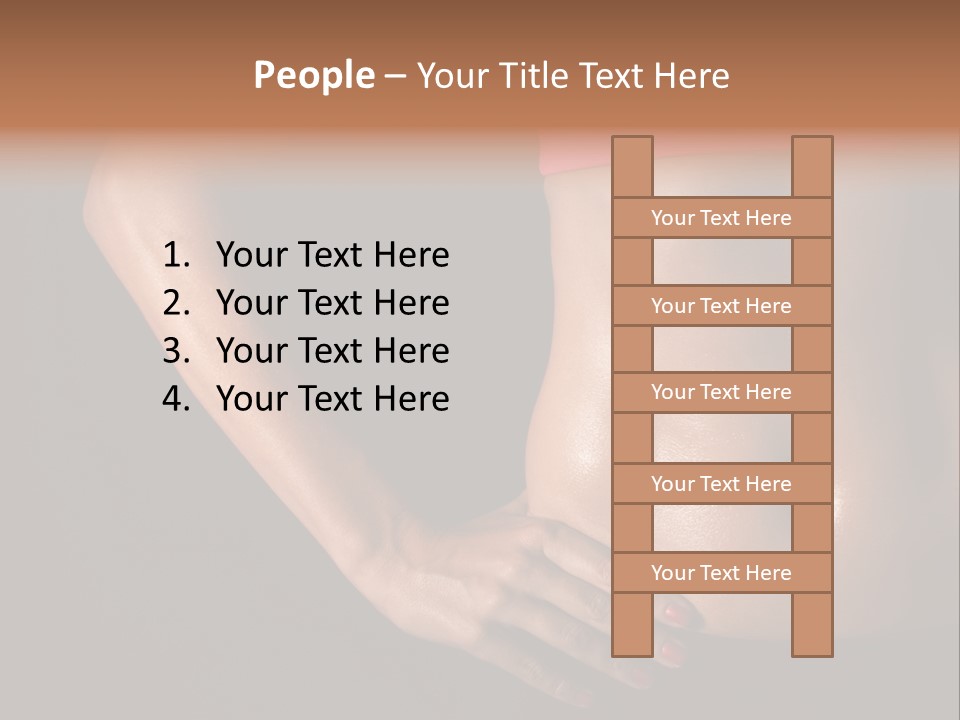 People – Your Title Text Here

1. Your Text Here
2. Your Text Here
3. Your Text Here
4. Your Text Here

Your Text Here

Your Text Here

Your Text Here

Your Text Here

Your Text Here